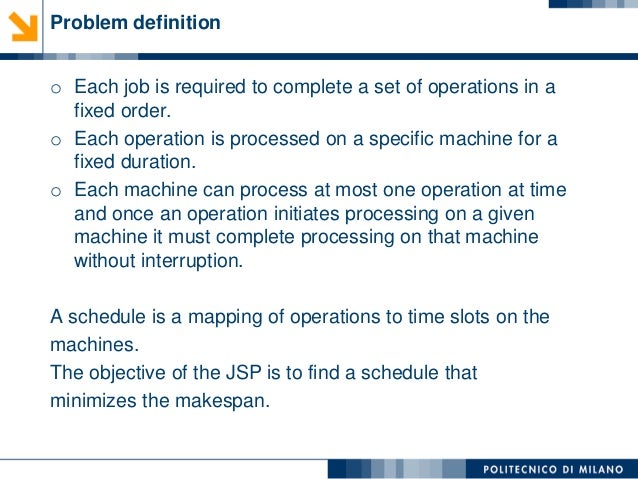 Problem definition

o Each job is required to complete a set of operations in a fixed order.
o Each operation is processed on a specific machine for a fixed duration.
o Each machine can process at most one operation at time and once an operation initiates processing on a given machine it must complete processing on that machine without interruption.

A schedule is a mapping of operations to time slots on the machines.
The objective of the JSP is to find a schedule that minimizes the makespan.

POLITECNICO DI MILANO